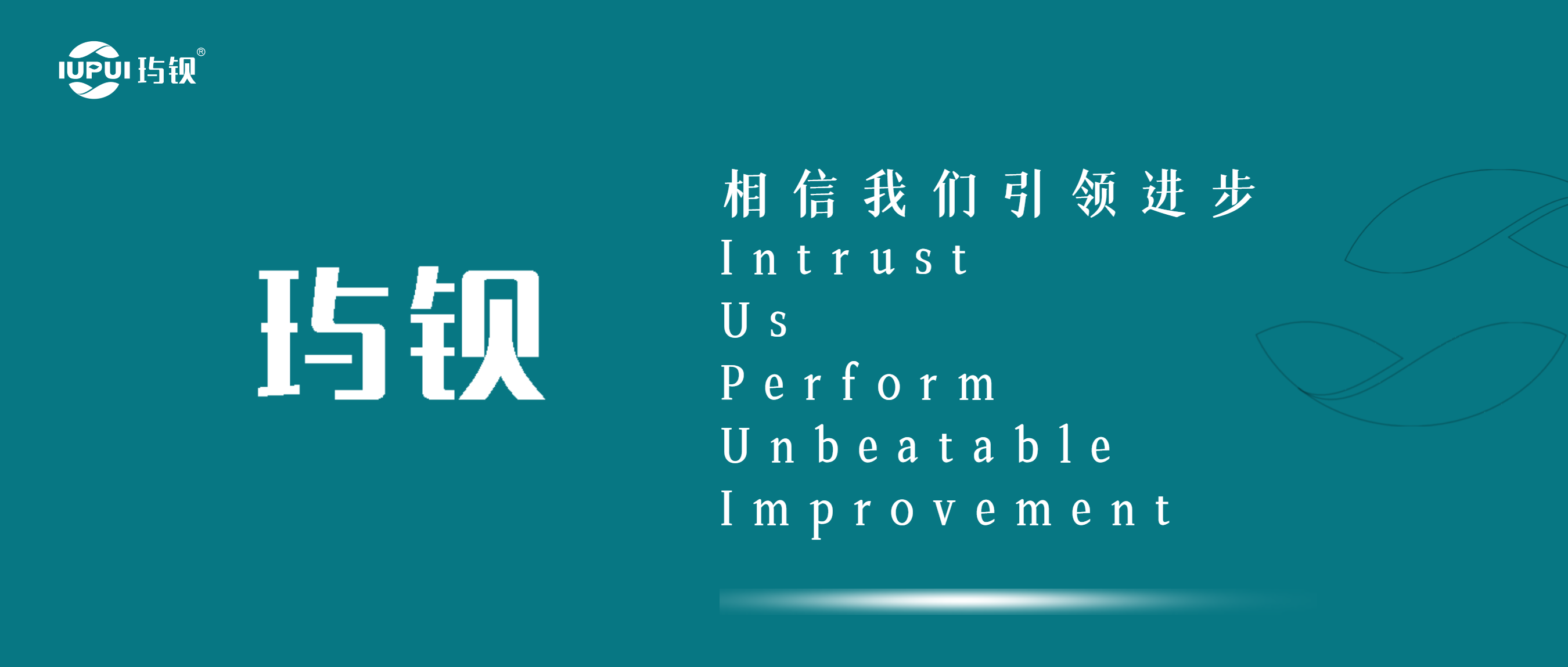 IUPUI 玙钡®

玙钡

相信我们引领进步
Intrust
Us
Perform
Unbeatable
Improvement